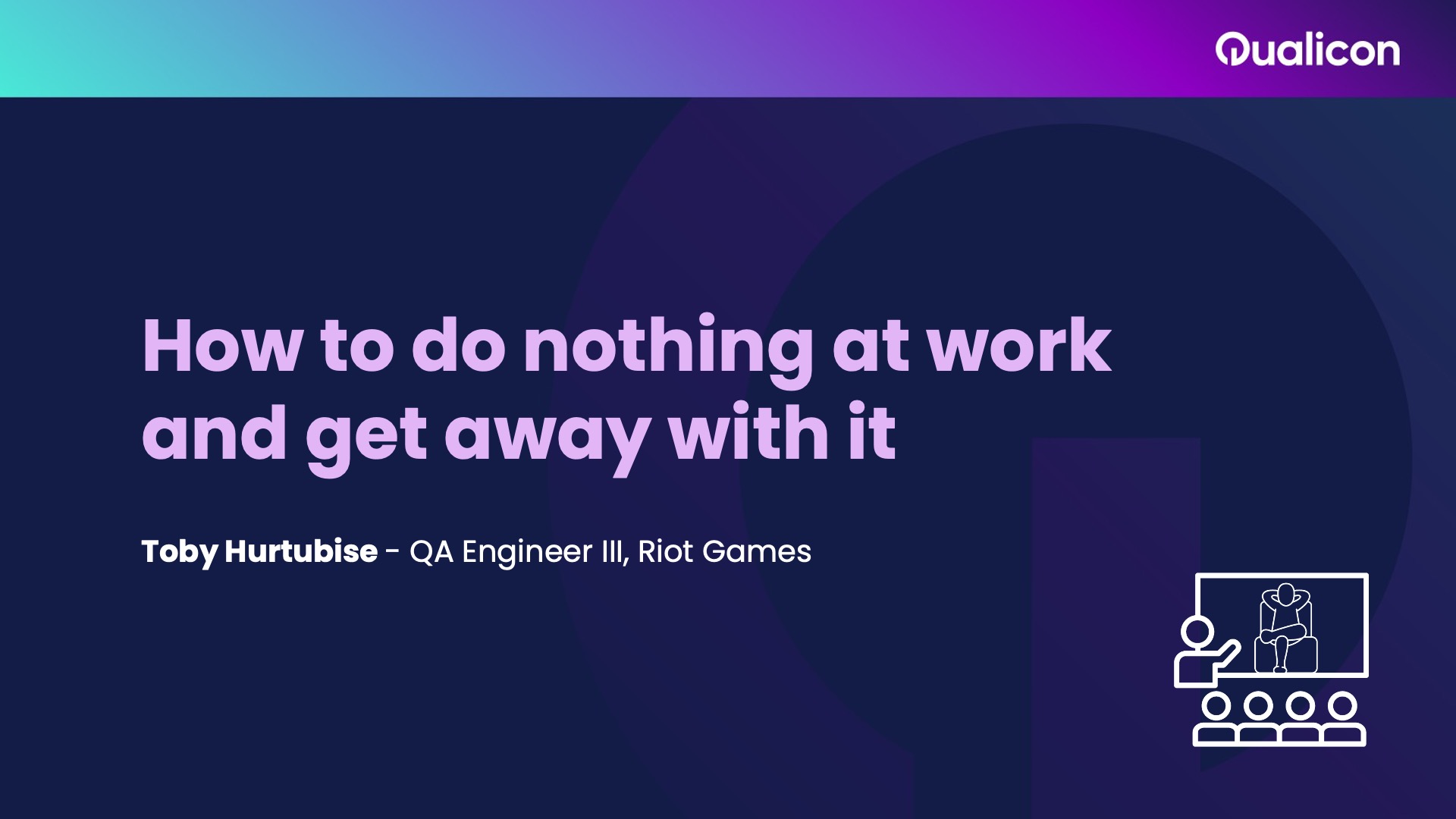 Qualicon

How to do nothing at work and get away with it

Toby Hurtubise - QA Engineer III, Riot Games